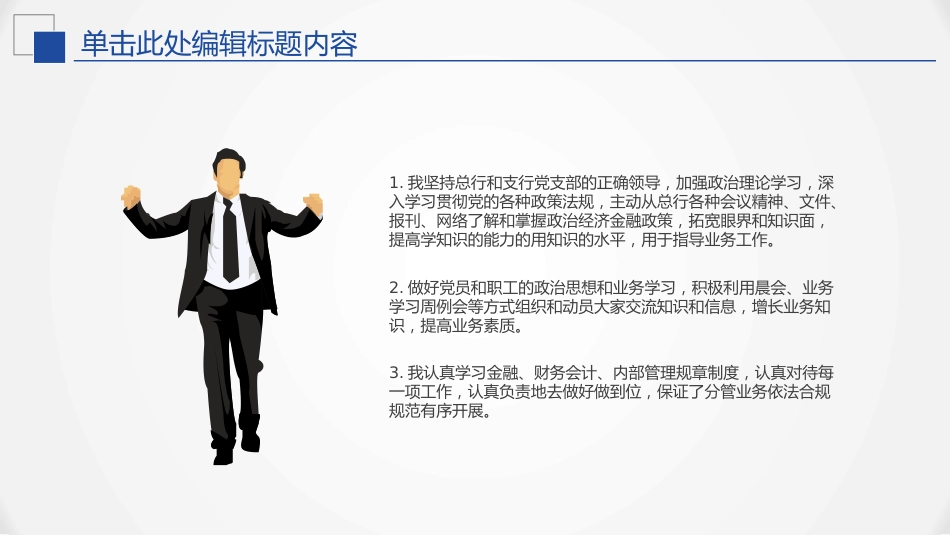 单击此处编辑标题内容

1. 我坚持总行和支行党支部的正确领导，加强政治理论学习，深入学习贯彻党的各种政策法规，主动从总行各种会议精神、文件、报刊、网络了解和掌握政治经济金融政策，拓宽眼界和知识面，提高学知识的能力的用知识的水平，用于指导业务工作。

2. 做好党员和职工的政治思想和业务学习，积极利用晨会、业务学习周例会等方式组织和动员大家交流知识和信息，增长业务知识，提高业务素质。

3. 我认真学习金融、财务会计、内部管理规章制度，认真对待每一项工作，认真负责地去做好做到位，保证了分管业务依法合规规范有序开展。